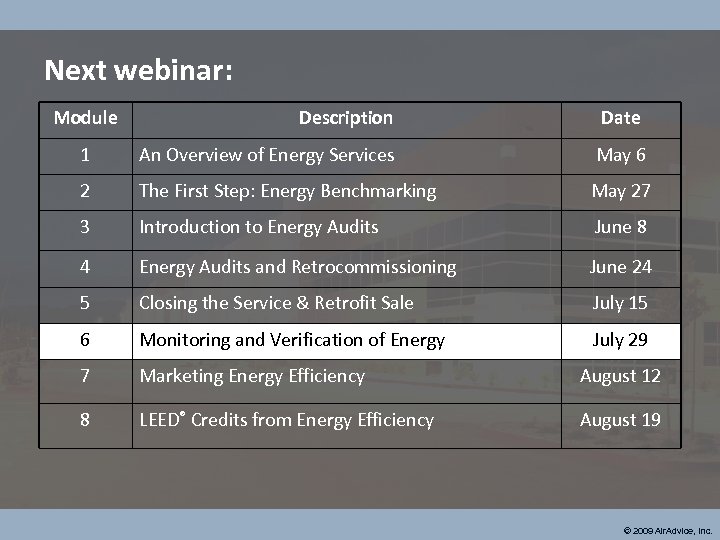 Next webinar:

| Module | Description | Date |
|---|---|---|
| 1 | An Overview of Energy Services | May 6 |
| 2 | The First Step: Energy Benchmarking | May 27 |
| 3 | Introduction to Energy Audits | June 8 |
| 4 | Energy Audits and Retrocommissioning | June 24 |
| 5 | Closing the Service & Retrofit Sale | July 15 |
| 6 | Monitoring and Verification of Energy | July 29 |
| 7 | Marketing Energy Efficiency | August 12 |
| 8 | LEED® Credits from Energy Efficiency | August 19 |

© 2009 AirAdvice, Inc.